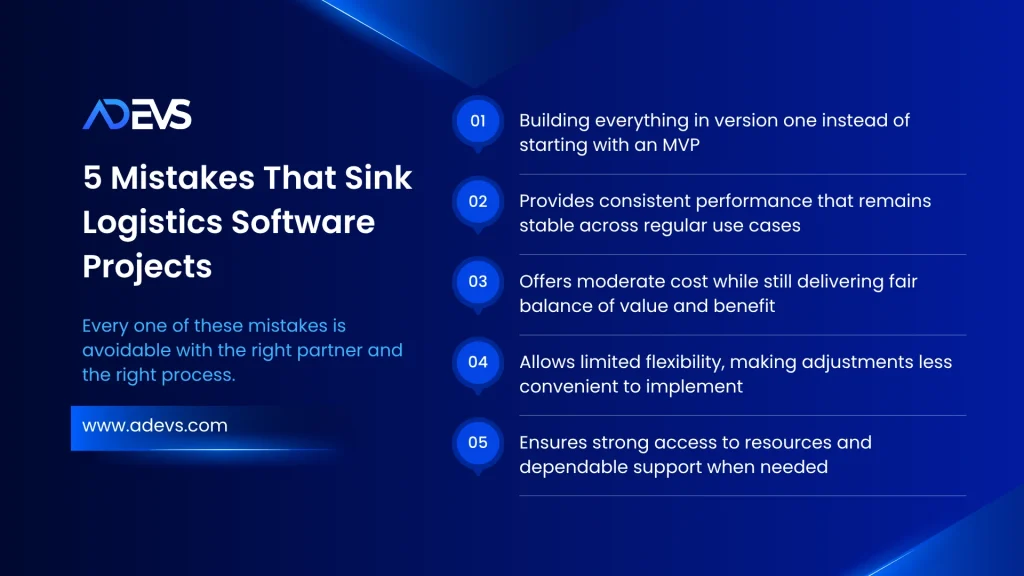 ADEVS

5 Mistakes That Sink Logistics Software Projects

Every one of these mistakes is avoidable with the right partner and the right process.

www.adevs.com

01 Building everything in version one instead of starting with an MVP

02 Provides consistent performance that remains stable across regular use cases

03 Offers moderate cost while still delivering fair balance of value and benefit

04 Allows limited flexibility, making adjustments less convenient to implement

05 Ensures strong access to resources and dependable support when needed